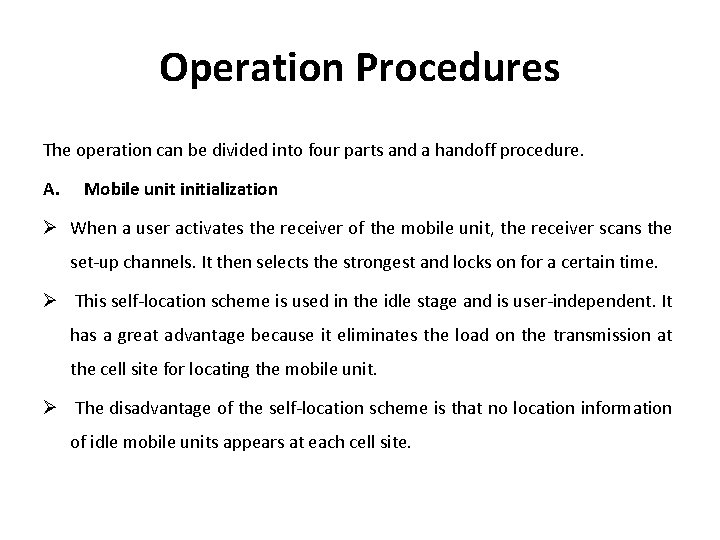 Operation Procedures

The operation can be divided into four parts and a handoff procedure.

A. Mobile unit initialization

➢ When a user activates the receiver of the mobile unit, the receiver scans the set-up channels. It then selects the strongest and locks on for a certain time.

➢ This self-location scheme is used in the idle stage and is user-independent. It has a great advantage because it eliminates the load on the transmission at the cell site for locating the mobile unit.

➢ The disadvantage of the self-location scheme is that no location information of idle mobile units appears at each cell site.